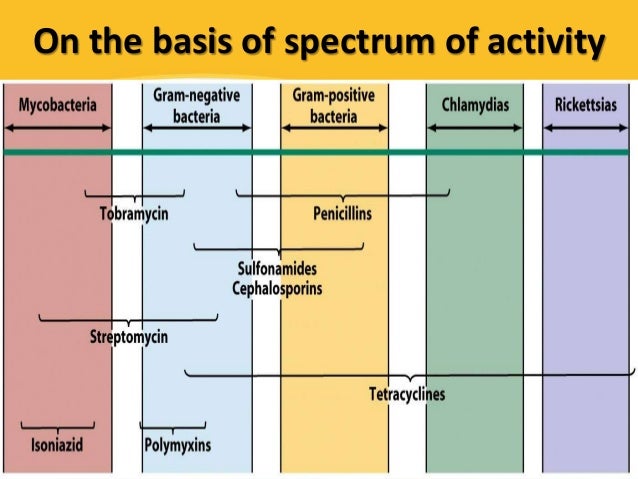 On the basis of spectrum of activity

Mycobacteria

Gram-negative bacteria

Gram-positive bacteria

Chlamydias

Rickettsias

Tobramycin

Penicillins

Sulfonamides
Cephalosporins

Streptomycin

Tetracyclines

Isoniazid

Polymyxins